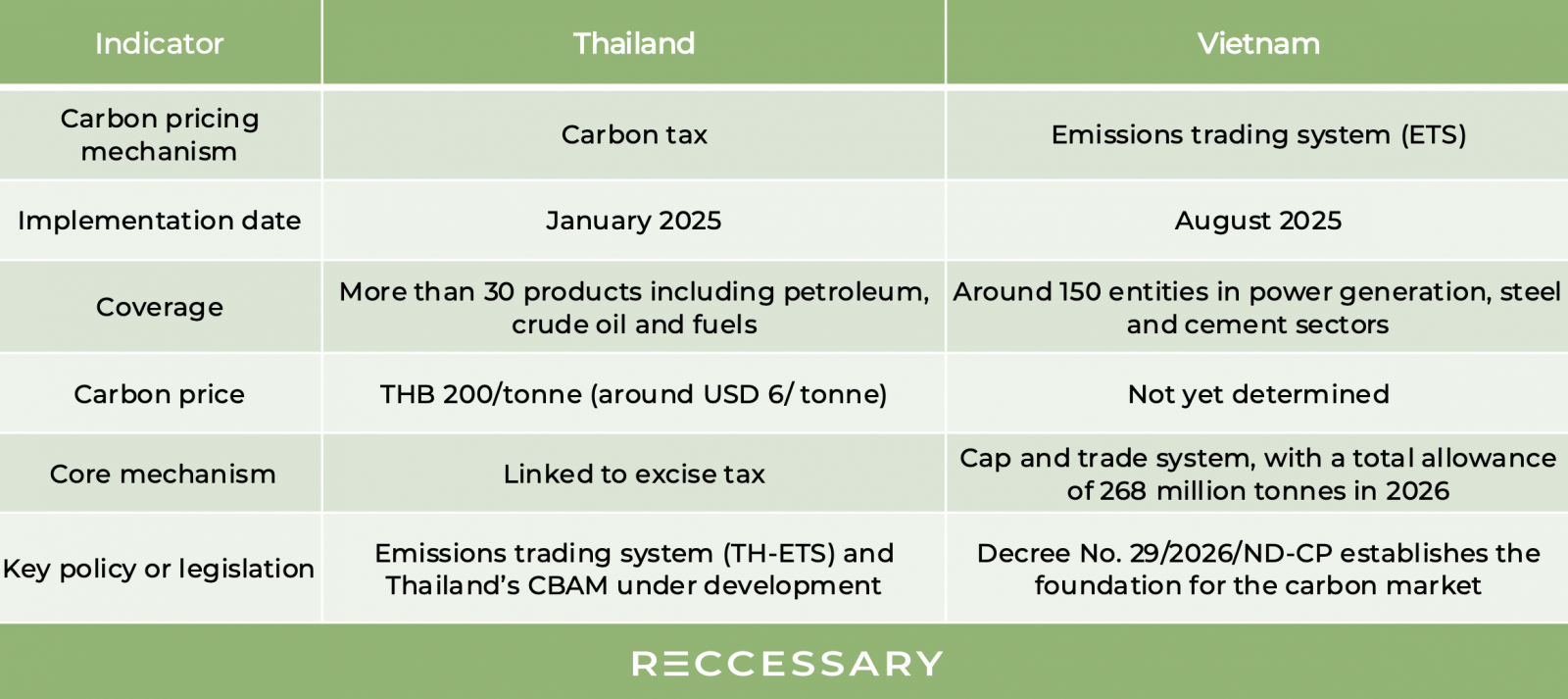 | Indicator | Thailand | Vietnam |
|---|---|---|
| Carbon pricing mechanism | Carbon tax | Emissions trading system (ETS) |
| Implementation date | January 2025 | August 2025 |
| Coverage | More than 30 products including petroleum, crude oil and fuels | Around 150 entities in power generation, steel and cement sectors |
| Carbon price | THB 200/tonne (around USD 6/ tonne) | Not yet determined |
| Core mechanism | Linked to excise tax | Cap and trade system, with a total allowance of 268 million tonnes in 2026 |
| Key policy or legislation | Emissions trading system (TH-ETS) and Thailand's CBAM under development | Decree No. 29/2026/ND-CP establishes the foundation for the carbon market |

RECCESSARY